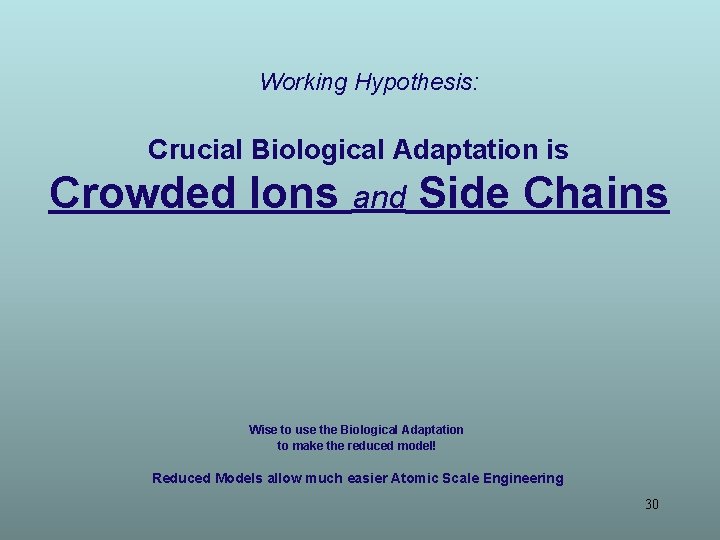 Working Hypothesis:

Crucial Biological Adaptation is
Crowded Ions and Side Chains

Wise to use the Biological Adaptation to make the reduced model!

Reduced Models allow much easier Atomic Scale Engineering

30